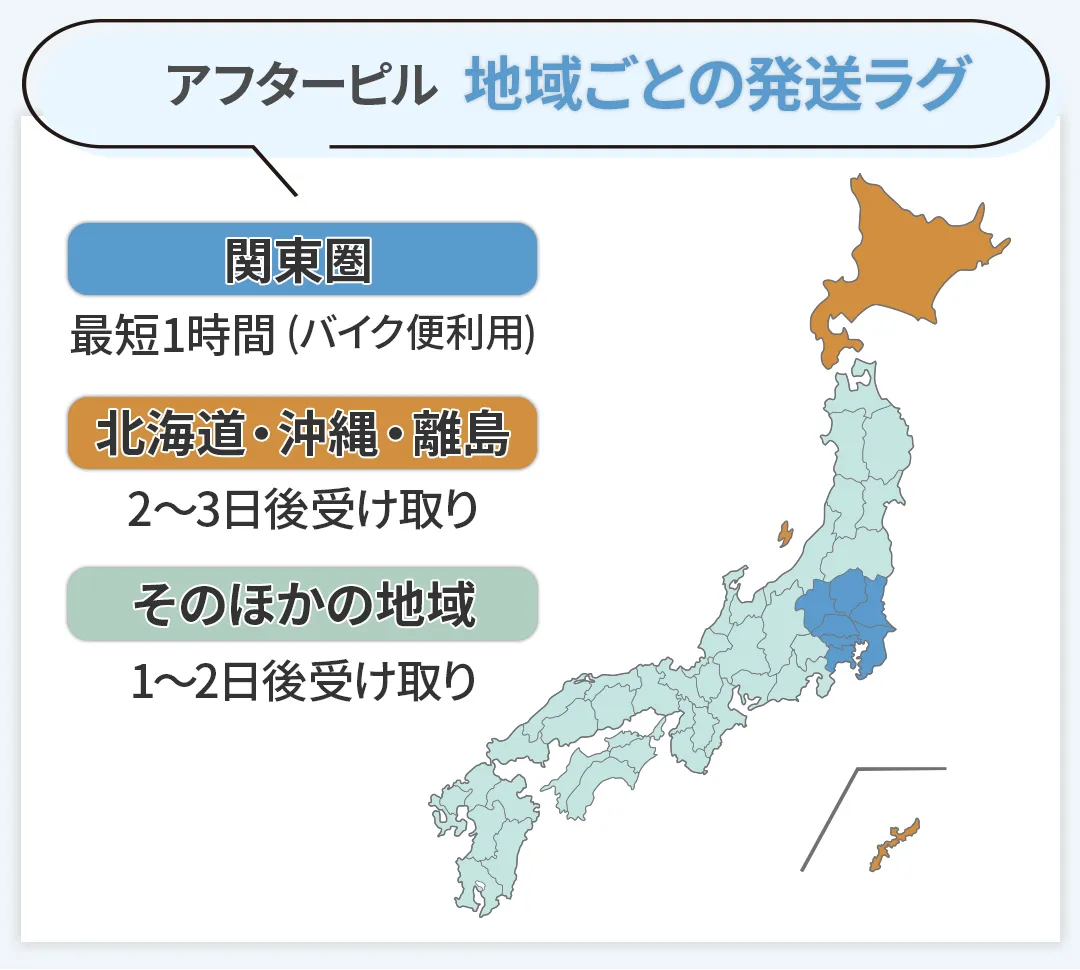 アフターピル 地域ごとの発送ラグ

関東圏

最短1時間 (バイク便利用)

北海道・沖縄・離島

2〜3日後受け取り

そのほかの地域

1〜2日後受け取り